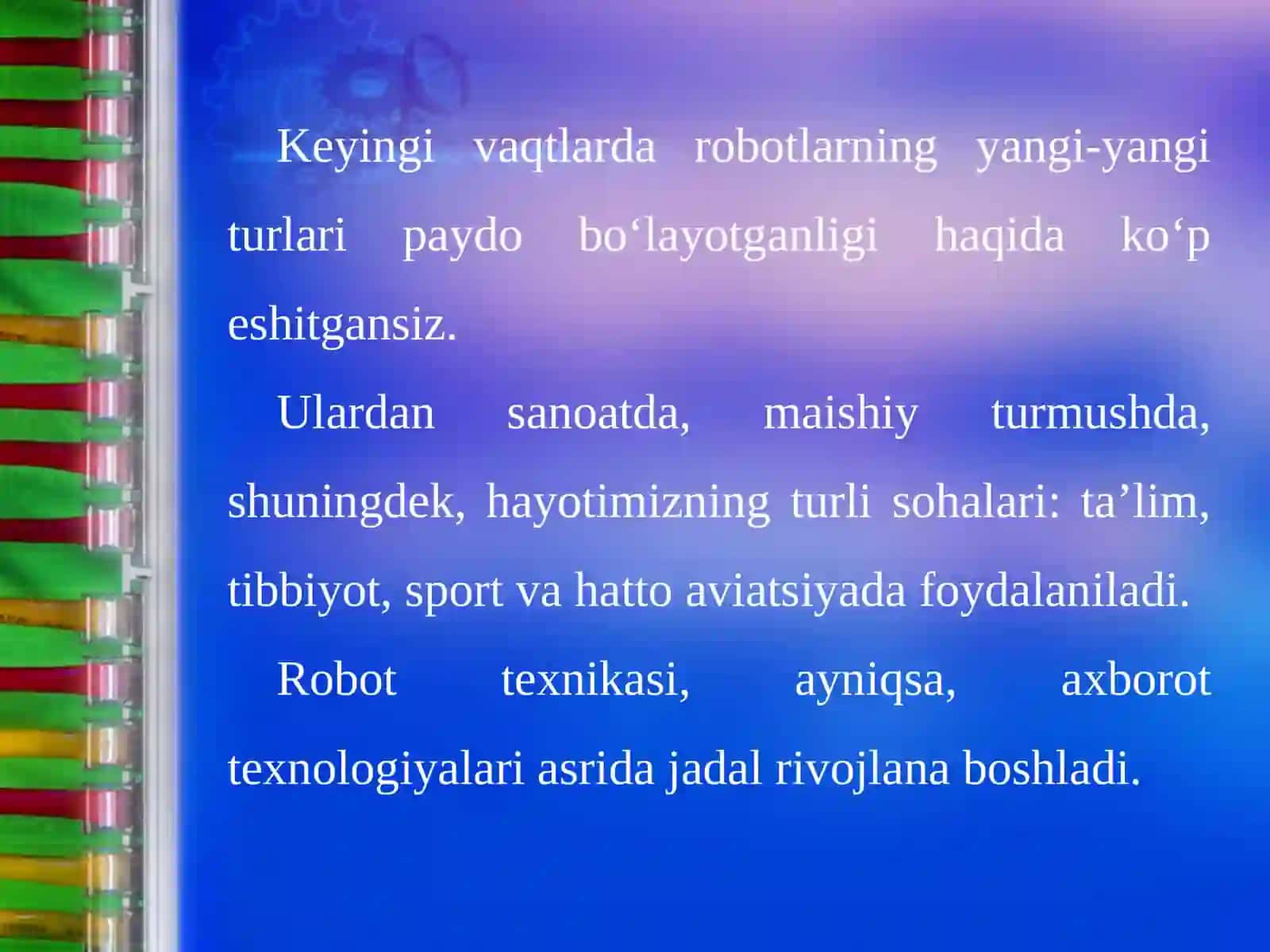 Keyingi vaqtlarda robotlarning yangi-yangi turlari paydo bo‘layotganligi haqida ko‘p eshitgansiz.

Ulardan sanoatda, maishiy turmushda, shuningdek, hayotimizning turli sohalari: ta’lim, tibbiyot, sport va hatto aviatsiyada foydalaniladi.

Robot texnikasi, ayniqsa, axborot texnologiyalari asrida jadal rivojlana boshladi.